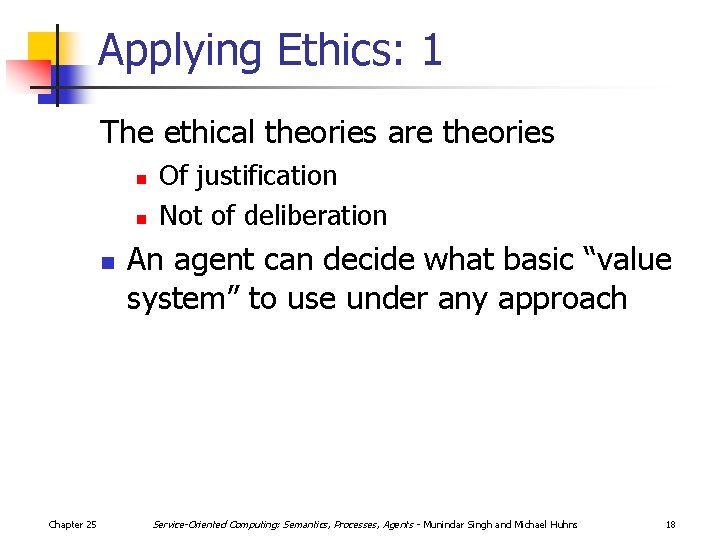 Applying Ethics: 1

The ethical theories are theories

Of justification

Not of deliberation

An agent can decide what basic “value system” to use under any approach

Chapter 25

Service-Oriented Computing: Semantics, Processes, Agents - Munindar Singh and Michael Huhns

18